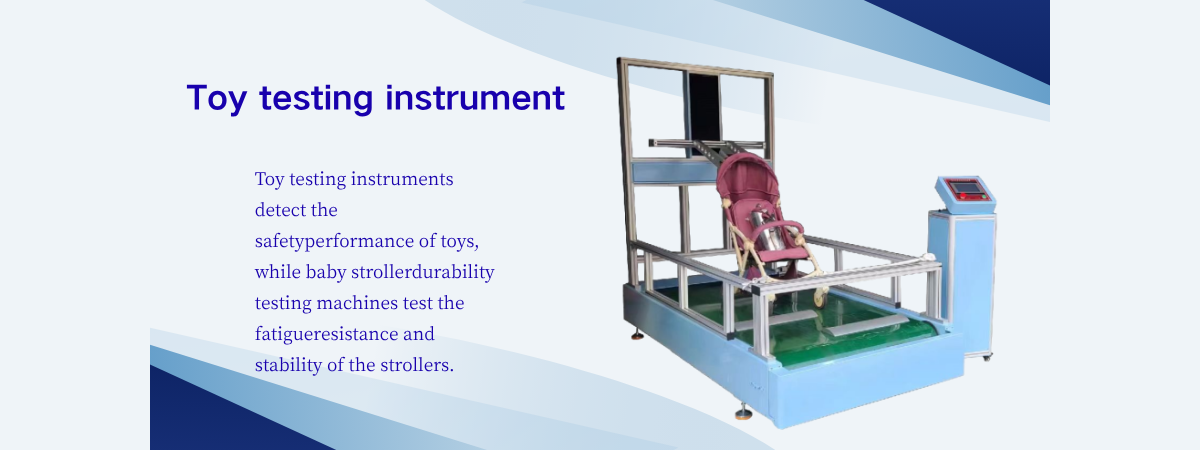 Toy testing instrument

Toy testing instruments detect the safetyperformance of toys, while baby strollerdurability testing machines test the fatigueresistance and stability of the strollers.